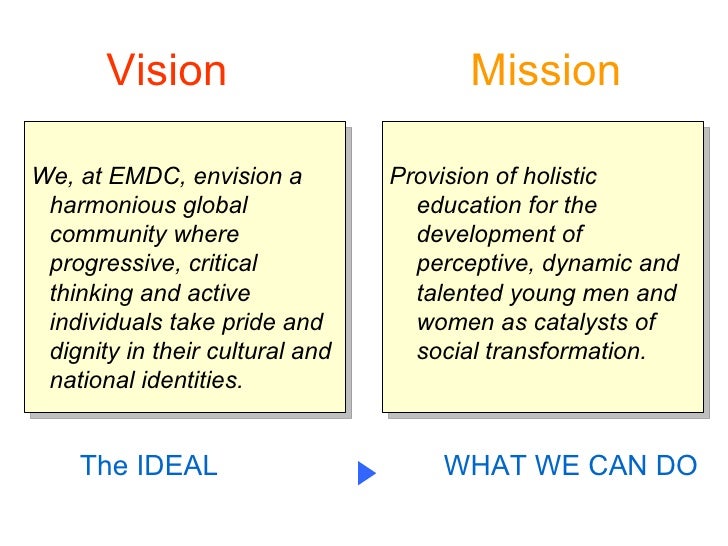 Vision

We, at EMDC, envision a harmonious global community where progressive, critical thinking and active individuals take pride and dignity in their cultural and national identities.

The IDEAL

Mission

Provision of holistic education for the development of perceptive, dynamic and talented young men and women as catalysts of social transformation.

WHAT WE CAN DO